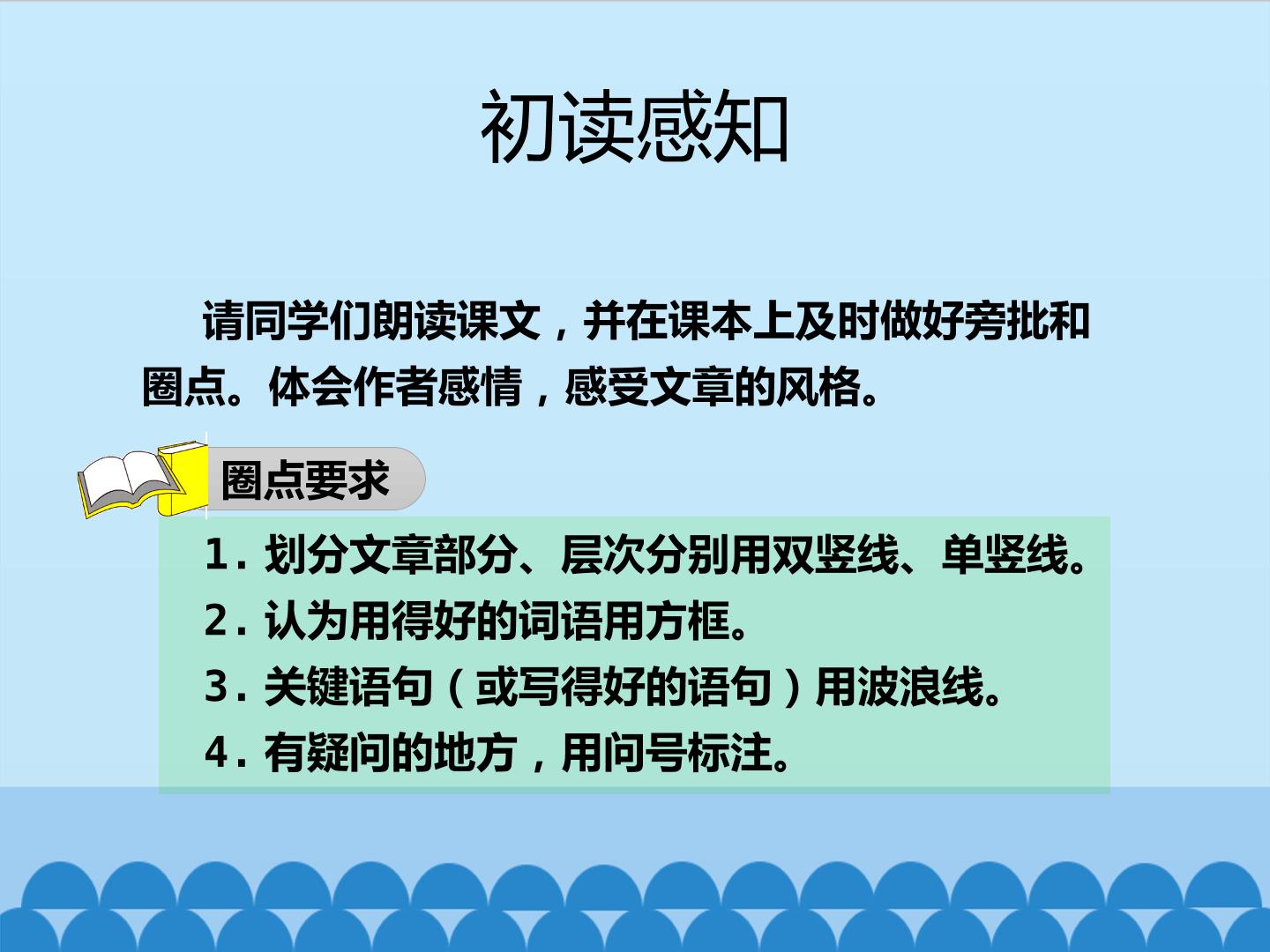 初读感知

请同学们朗读课文，并在课本上及时做好旁批和圈点。体会作者感情，感受文章的风格。

圈点要求

1.划分文章部分、层次分别用双竖线、单竖线。
2.认为用得好的词语用方框。
3.关键语句（或写得好的语句）用波浪线。
4.有疑问的地方，用问号标注。